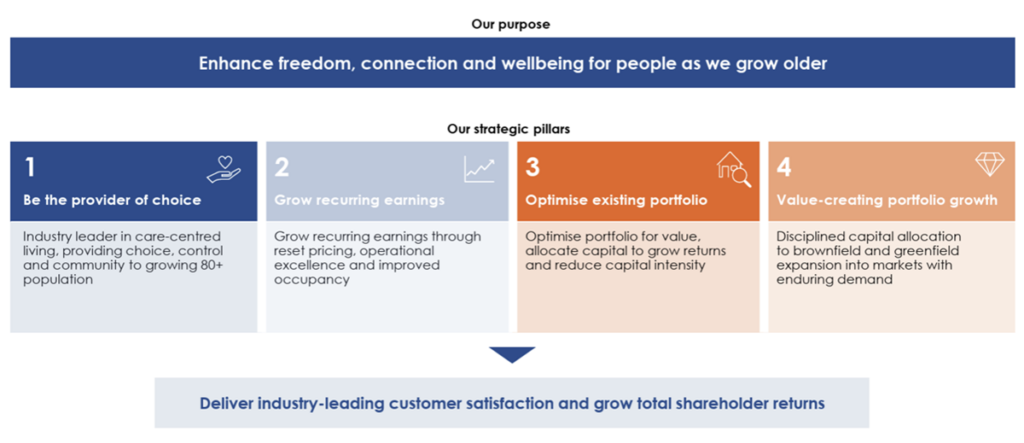 Our purpose

Enhance freedom, connection and wellbeing for people as we grow older

Our strategic pillars

1
Be the provider of choice
Industry leader in care-centred living, providing choice, control and community to growing 80+ population

2
Grow recurring earnings
Grow recurring earnings through reset pricing, operational excellence and improved occupancy

3
Optimise existing portfolio
Optimise portfolio for value, allocate capital to grow returns and reduce capital intensity

4
Value-creating portfolio growth
Disciplined capital allocation to brownfield and greenfield expansion into markets with enduring demand

Deliver industry-leading customer satisfaction and grow total shareholder returns